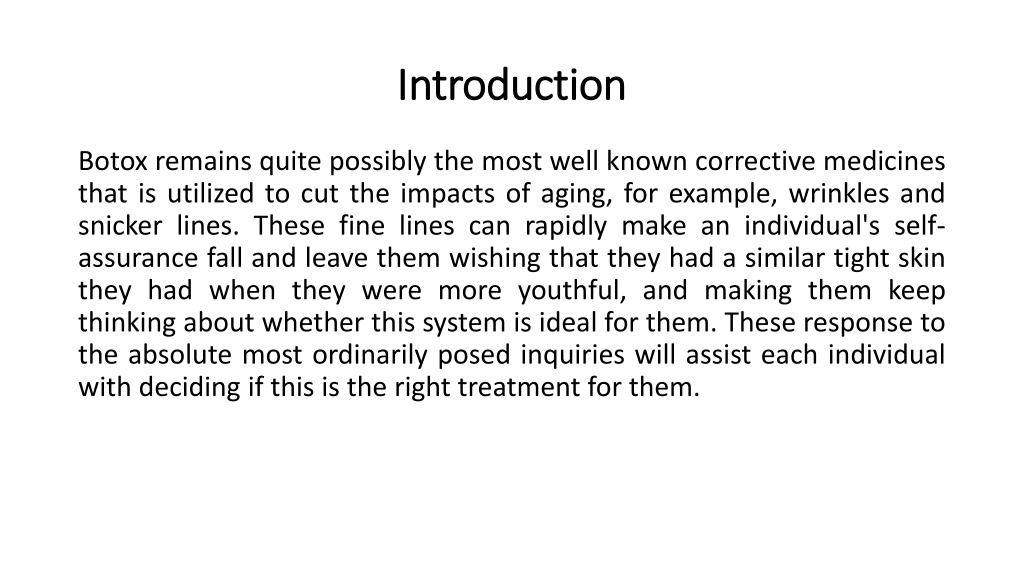 Introduction

Botox remains quite possibly the most well known corrective medicines that is utilized to cut the impacts of aging, for example, wrinkles and snicker lines. These fine lines can rapidly make an individual's self-assurance fall and leave them wishing that they had a similar tight skin they had when they were more youthful, and making them keep thinking about whether this system is ideal for them. These response to the absolute most ordinarily posed inquiries will assist each individual with deciding if this is the right treatment for them.